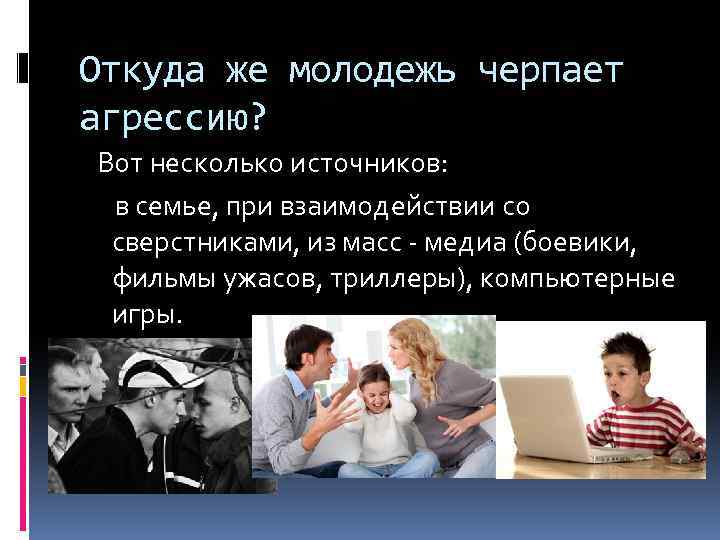 Откуда же молодежь черпает агрессию?

Вот несколько источников:

в семье, при взаимодействии со сверстниками, из масс - медиа (боевики, фильмы ужасов, триллеры), компьютерные игры.